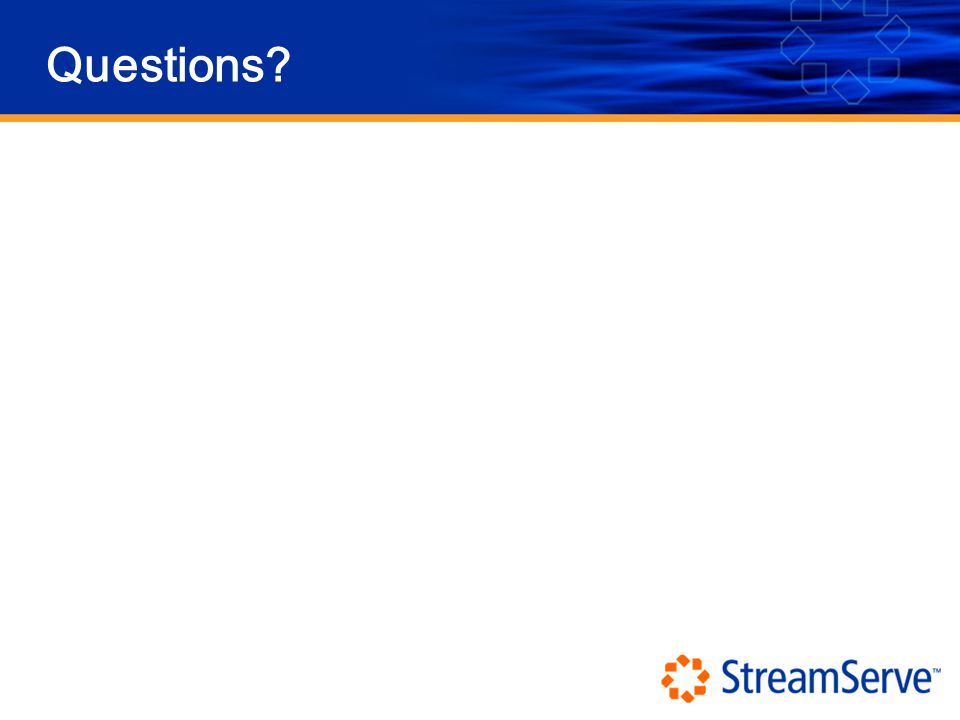 Questions?

StreamServe™